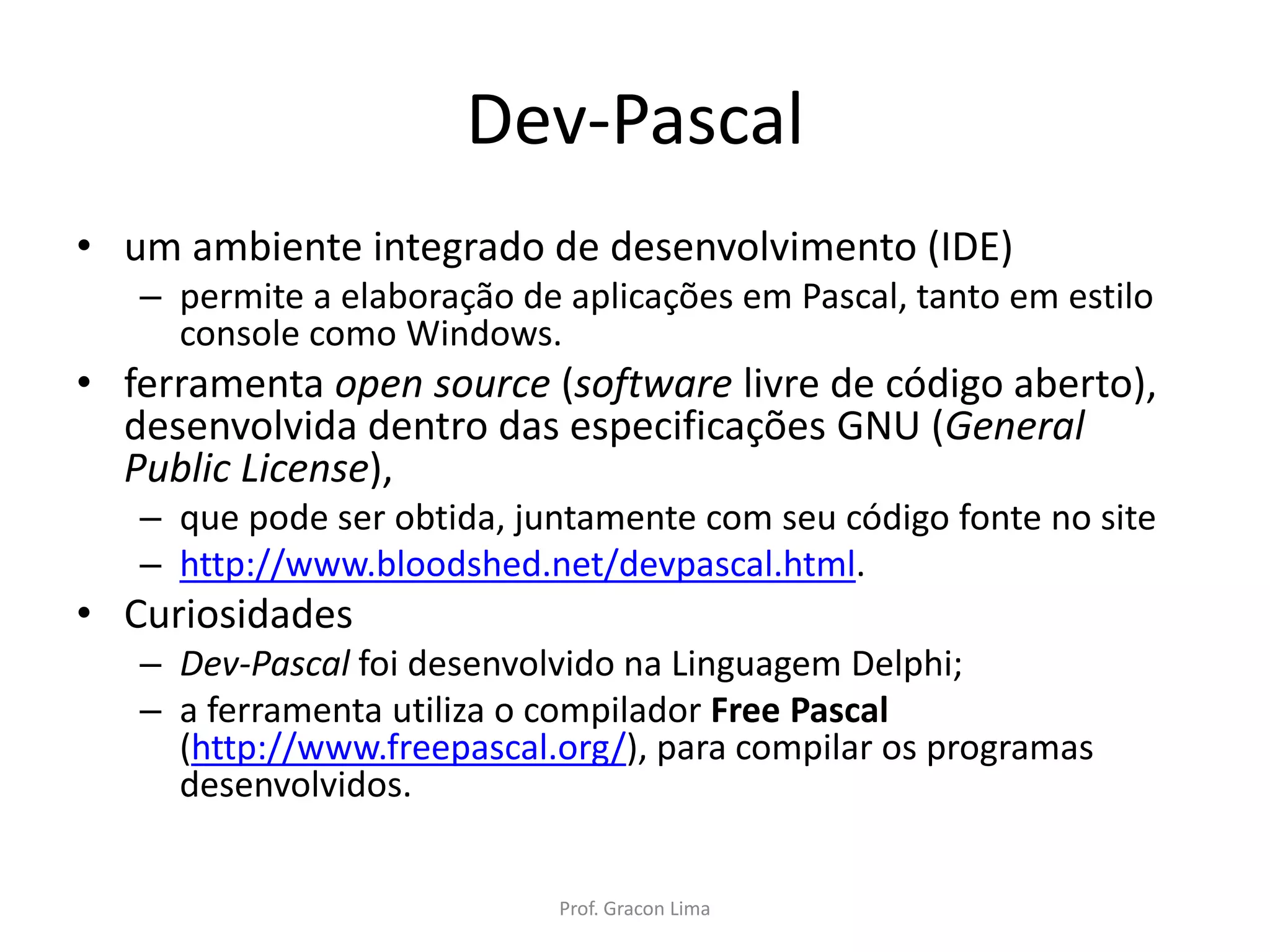 Dev-Pascal

• um ambiente integrado de desenvolvimento (IDE)
  – permite a elaboração de aplicações em Pascal, tanto em estilo console como Windows.
• ferramenta open source (software livre de código aberto), desenvolvida dentro das especificações GNU (General Public License),
  – que pode ser obtida, juntamente com seu código fonte no site
  – http://www.bloodshed.net/devpascal.html.
• Curiosidades
  – Dev-Pascal foi desenvolvido na Linguagem Delphi;
  – a ferramenta utiliza o compilador Free Pascal (http://www.freepascal.org/), para compilar os programas desenvolvidos.

Prof. Gracon Lima